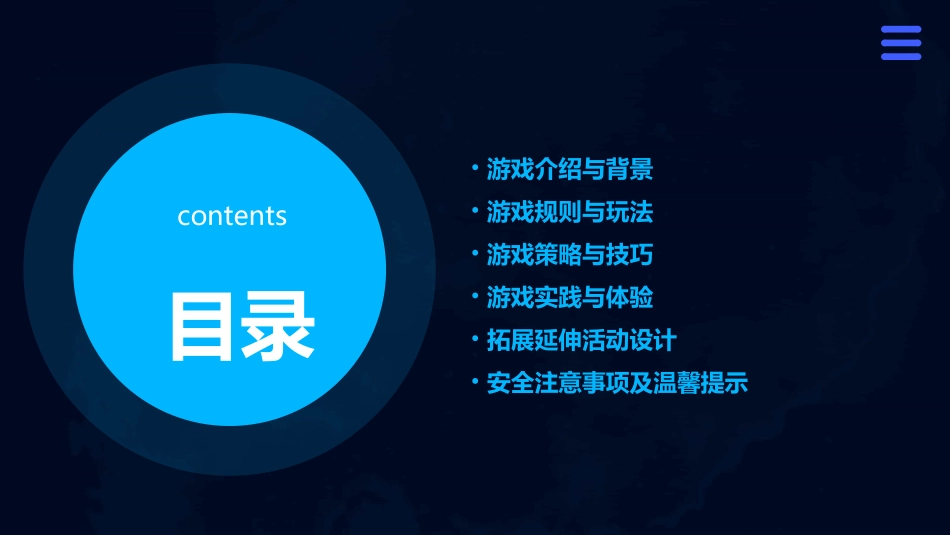 contents

目录

• 游戏介绍与背景
• 游戏规则与玩法
• 游戏策略与技巧
• 游戏实践与体验
• 拓展延伸活动设计
• 安全注意事项及温馨提示